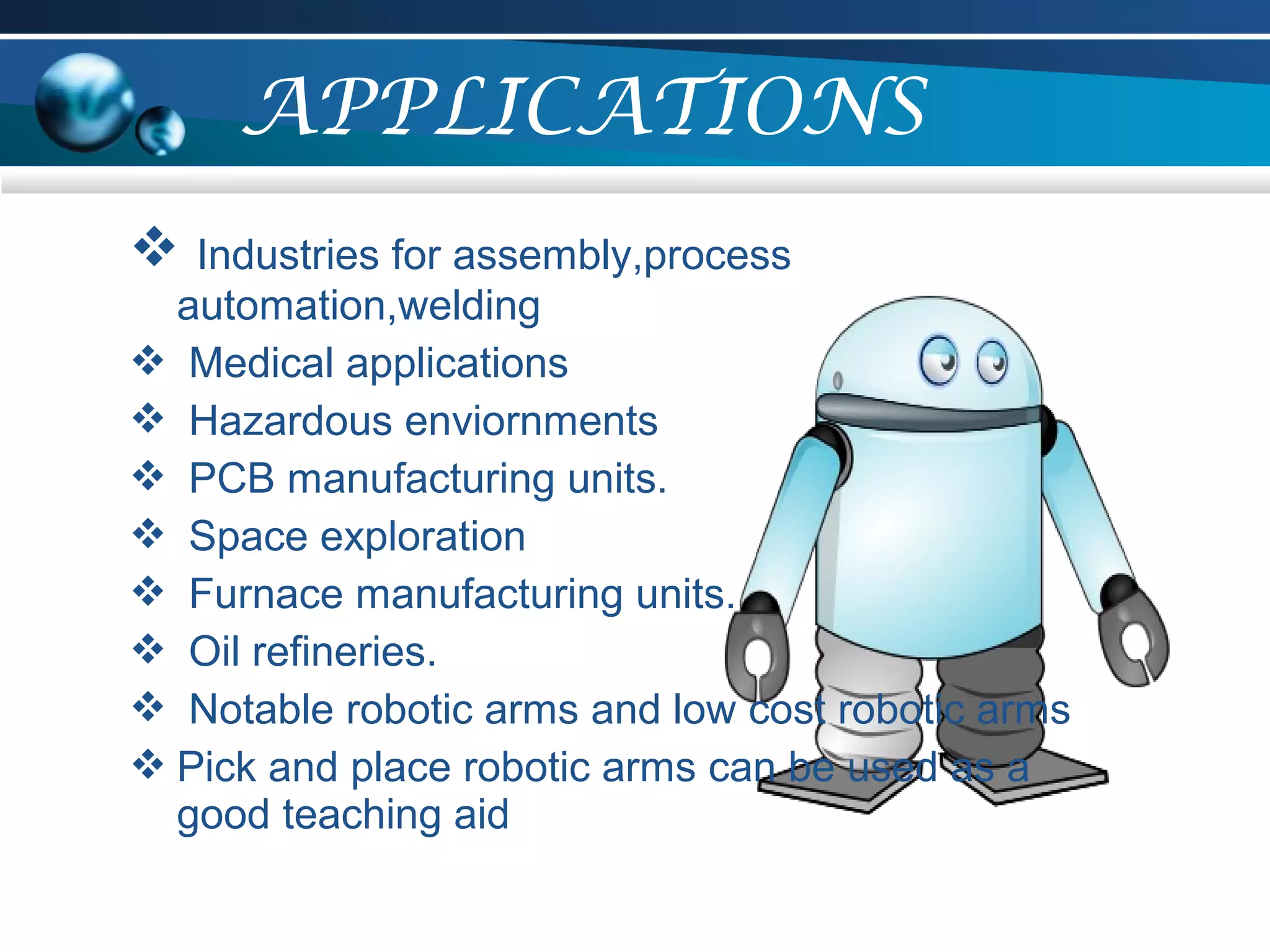 APPLICATIONS

❖ Industries for assembly,process automation,welding
❖ Medical applications
❖ Hazardous enviornments
❖ PCB manufacturing units.
❖ Space exploration
❖ Furnace manufacturing units.
❖ Oil refineries.
❖ Notable robotic arms and low cost robotic arms
❖ Pick and place robotic arms can be used as a good teaching aid